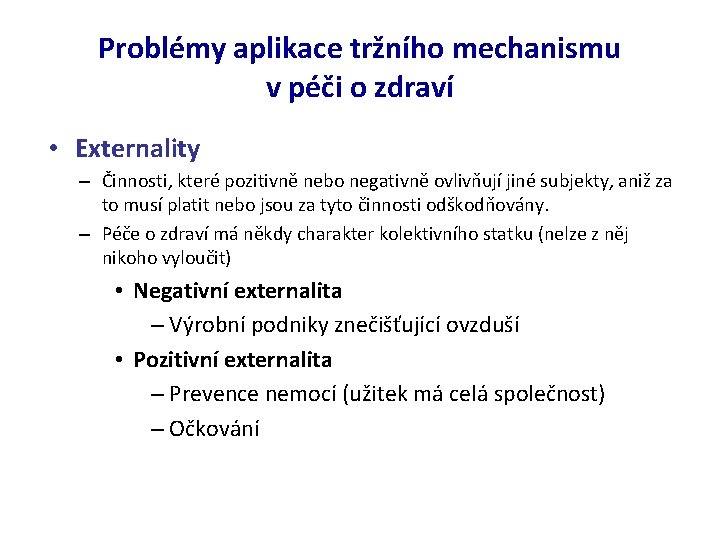 Problémy aplikace tržního mechanismu v péči o zdraví

• Externality
– Činnosti, které pozitivně nebo negativně ovlivňují jiné subjekty, aniž za to musí platit nebo jsou za tyto činnosti odškodňovány.
– Péče o zdraví má někdy charakter kolektivního statku (nelze z něj nikoho vyloučit)
• Negativní externalita
– Výrobní podniky znečišťující ovzduší
• Pozitivní externalita
– Prevence nemocí (užitek má celá společnost)
– Očkování